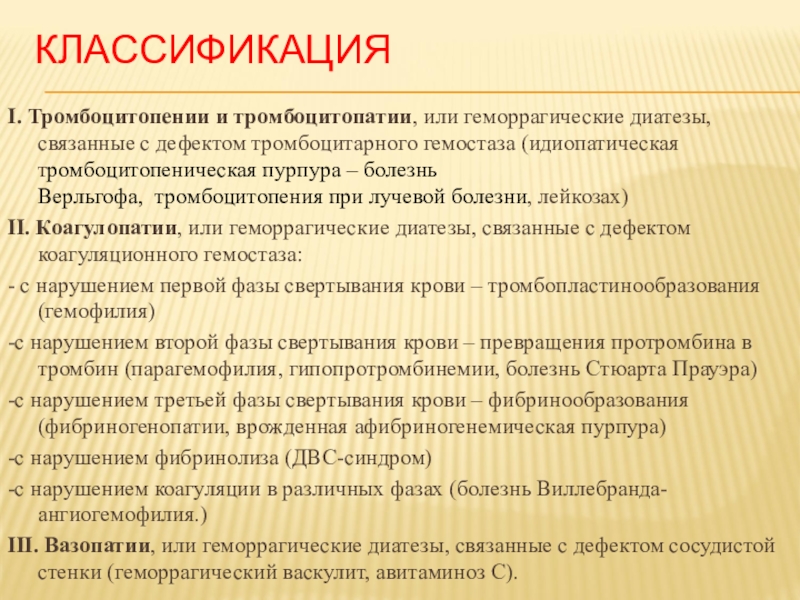 КЛАССИФИКАЦИЯ

I. Тромбоцитопении и тромбоцитопатии, или геморрагические диатезы, связанные с дефектом тромбоцитарного гемостаза (идиопатическая тромбоцитопеническая пурпура – болезнь Верльгофа, тромбоцитопения при лучевой болезни, лейкозах)

II. Коагулопатии, или геморрагические диатезы, связанные с дефектом коагуляционного гемостаза:

- с нарушением первой фазы свертывания крови – тромбопластинообразования (гемофилия)

-с нарушением второй фазы свертывания крови – превращения протромбина в тромбин (парагемофилия, гипопротромбинемии, болезнь Стюарта Прауэра)

-с нарушением третьей фазы свертывания крови – фибринообразования (фибриногенопатии, врожденная афибриногенемическая пурпура)

-с нарушением фибринолиза (ДВС-синдром)

-с нарушением коагуляции в различных фазах (болезнь Виллебранда-ангиогемофилия.)

III. Вазопатии, или геморрагические диатезы, связанные с дефектом сосудистой стенки (геморрагический васкулит, авитаминоз С).